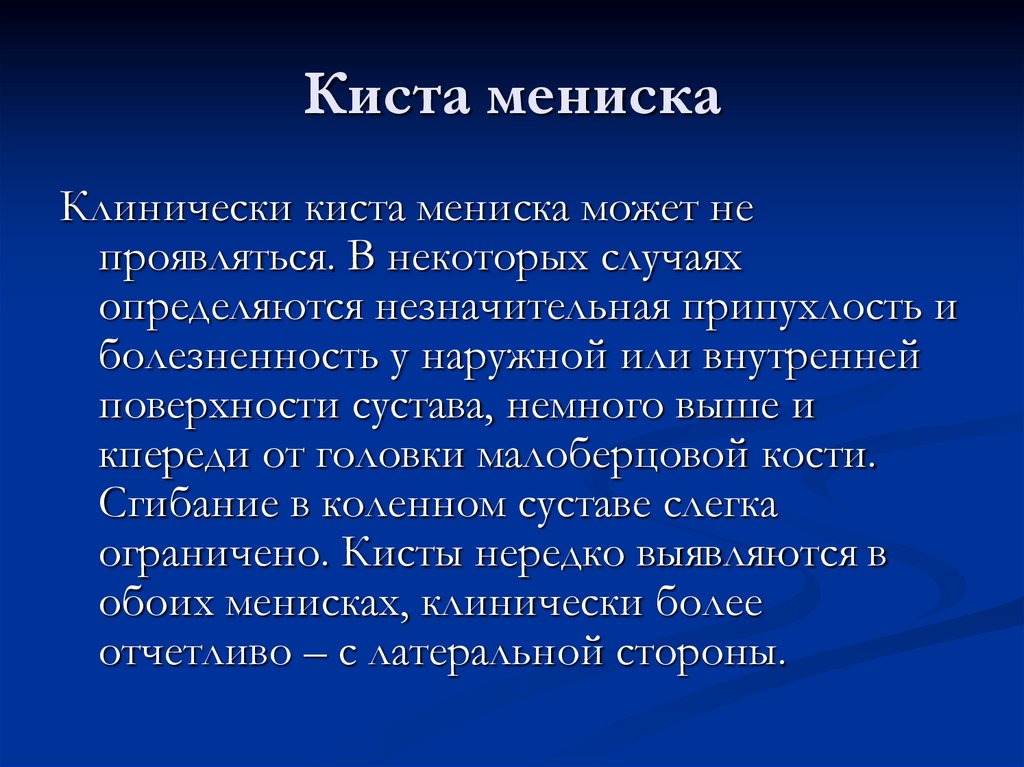 Киста мениска

Клинически киста мениска может не проявляться. В некоторых случаях определяются незначительная припухлость и болезненность у наружной или внутренней поверхности сустава, немного выше и кпереди от головки малоберцовой кости. Сгибание в коленном суставе слегка ограничено. Кисты нередко выявляются в обоих менисках, клинически более отчетливо – с латеральной стороны.